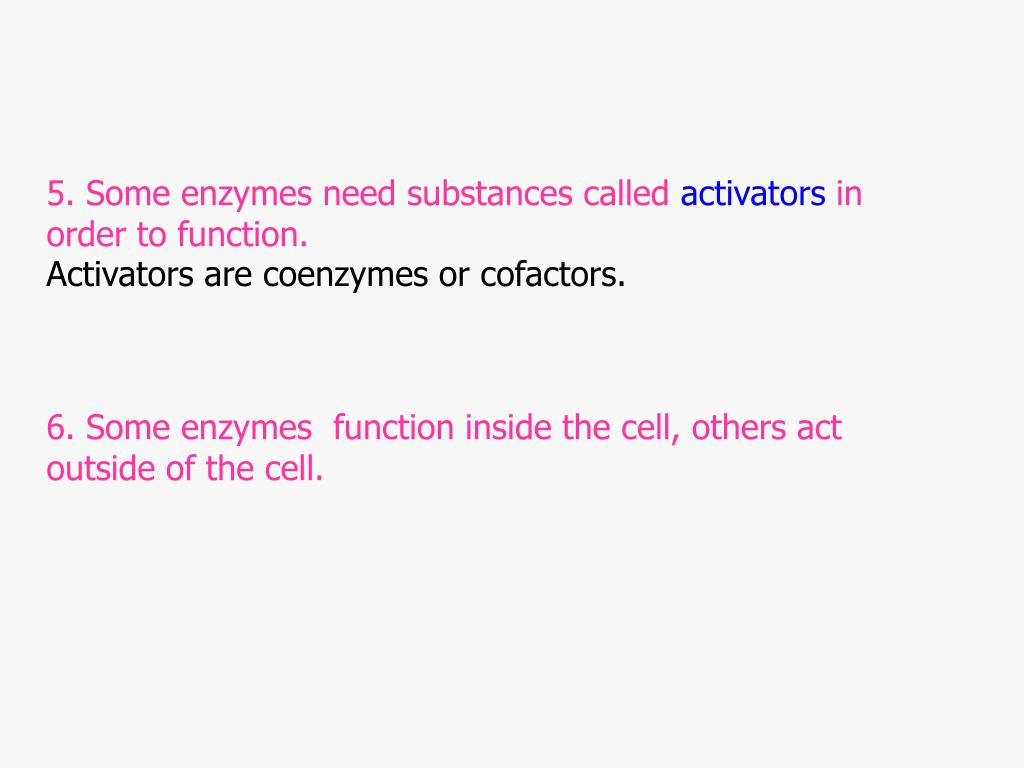 5. Some enzymes need substances called activators in order to function.
Activators are coenzymes or cofactors.

6. Some enzymes  function inside the cell, others act outside of the cell.